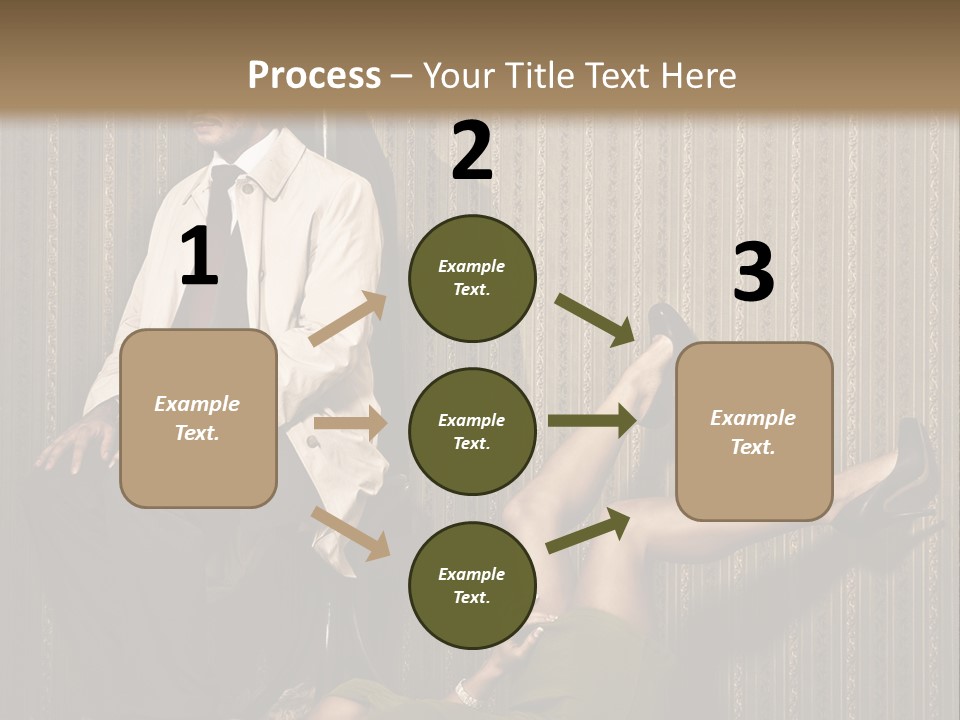 Process – Your Title Text Here

1

Example Text.

2

Example Text.

Example Text.

Example Text.

3

Example Text.